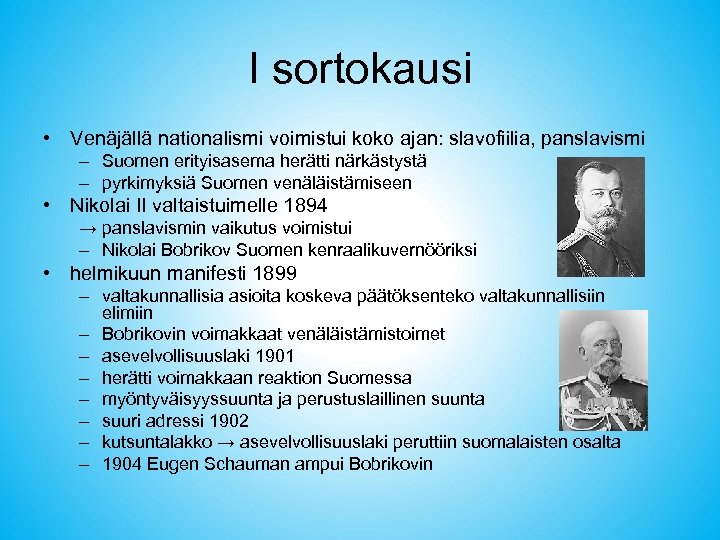 I sortokausi

• Venäjällä nationalismi voimistui koko ajan: slavofiilia, panslavismi
– Suomen erityisasema herätti närkästystä
– pyrkimyksiä Suomen venäläistämiseen
• Nikolai II valtaistuimelle 1894
→ panslavismin vaikutus voimistui
– Nikolai Bobrikov Suomen kenraalikuvernööriksi
• helmikuun manifesti 1899
– valtakunnallisia asioita koskeva päätöksenteko valtakunnallisiin elimiin
– Bobrikovin voimakkaat venäläistämistoimet
– asevelvollisuuslaki 1901
– herätti voimakkaan reaktion Suomessa
– myöntyväisyyssuunta ja perustuslaillinen suunta
– suuri adressi 1902
– kutsuntalakko → asevelvollisuuslaki peruttiin suomalaisten osalta
– 1904 Eugen Schauman ampui Bobrikovin